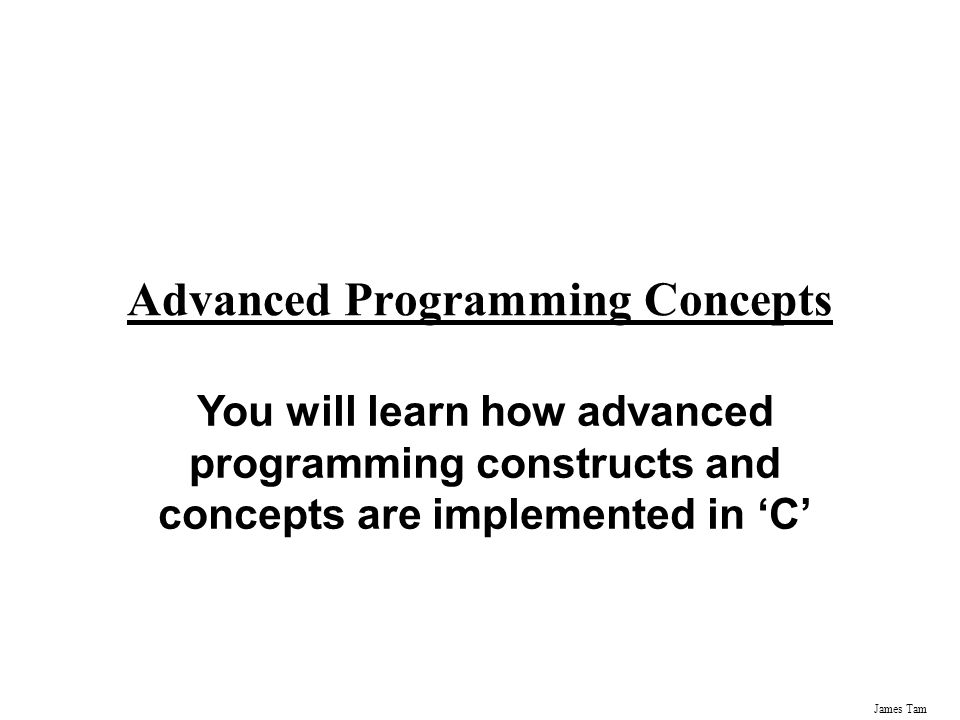 Advanced Programming Concepts

You will learn how advanced programming constructs and concepts are implemented in ‘C’

James Tam